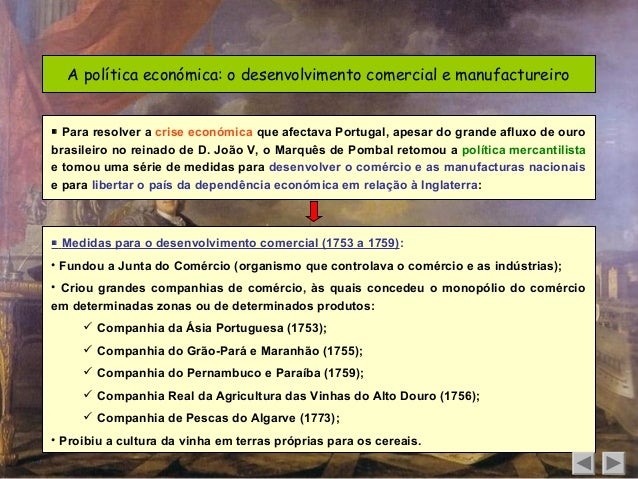 A política económica: o desenvolvimento comercial e manufactureiro

▪ Para resolver a crise económica que afectava Portugal, apesar do grande afluxo de ouro brasileiro no reinado de D. João V, o Marquês de Pombal retomou a política mercantilista e tomou uma série de medidas para desenvolver o comércio e as manufacturas nacionais e para libertar o país da dependência económica em relação à Inglaterra:

▪ Medidas para o desenvolvimento comercial (1753 a 1759):

• Fundou a Junta do Comércio (organismo que controlava o comércio e as indústrias);

• Criou grandes companhias de comércio, às quais concedeu o monopólio do comércio em determinadas zonas ou de determinados produtos:

✓ Companhia da Ásia Portuguesa (1753);

✓ Companhia do Grão-Pará e Maranhão (1755);

✓ Companhia do Pernambuco e Paraíba (1759);

✓ Companhia Real da Agricultura das Vinhas do Alto Douro (1756);

✓ Companhia de Pescas do Algarve (1773);

• Proibiu a cultura da vinha em terras próprias para os cereais.